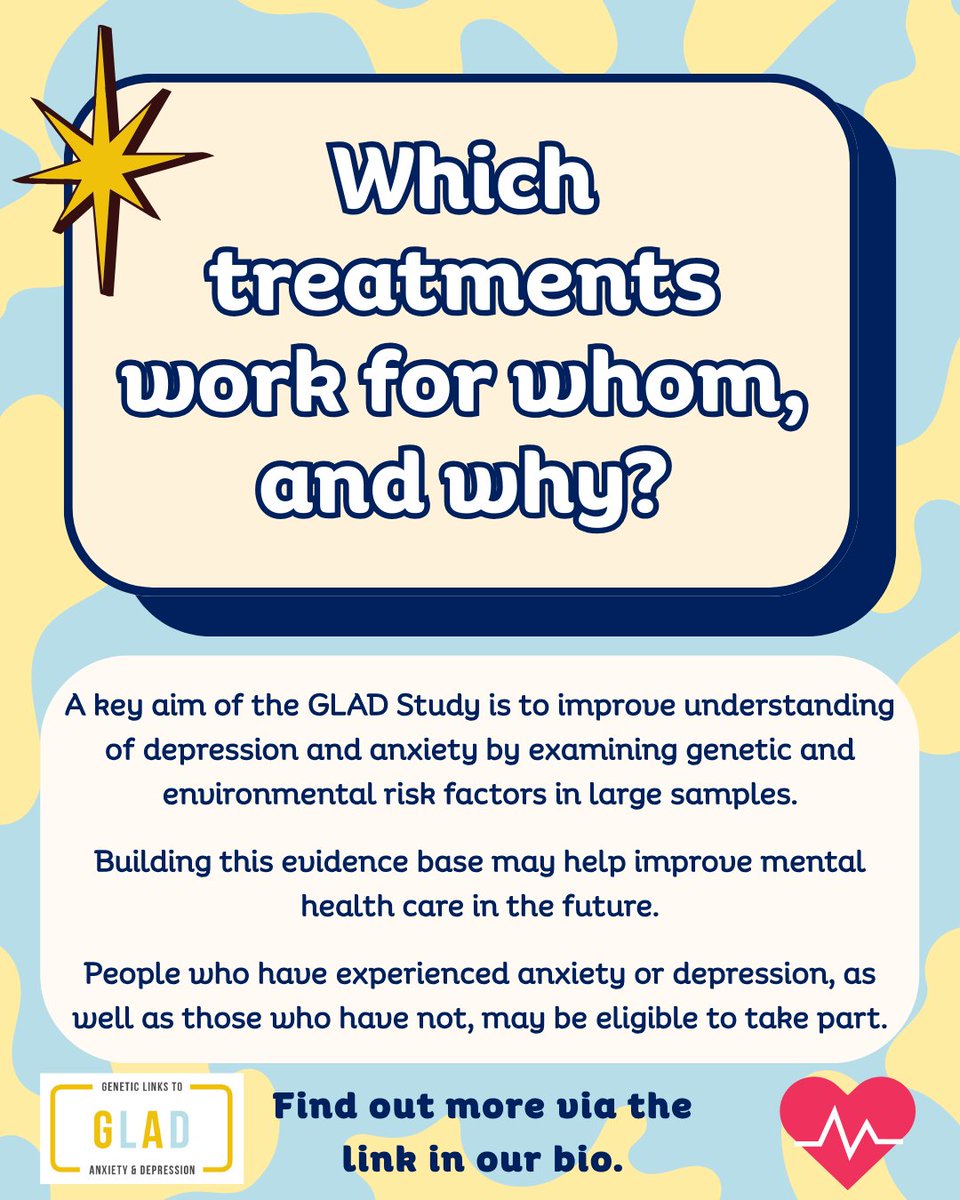 Which treatments work for whom, and why?

A key aim of the GLAD Study is to improve understanding of depression and anxiety by examining genetic and environmental risk factors in large samples.

Building this evidence base may help improve mental health care in the future.

People who have experienced anxiety or depression, as well as those who have not, may be eligible to take part.

GENETIC LINKS TO
GLAD
ANXIETY & DEPRESSION

Find out more via the link in our bio.